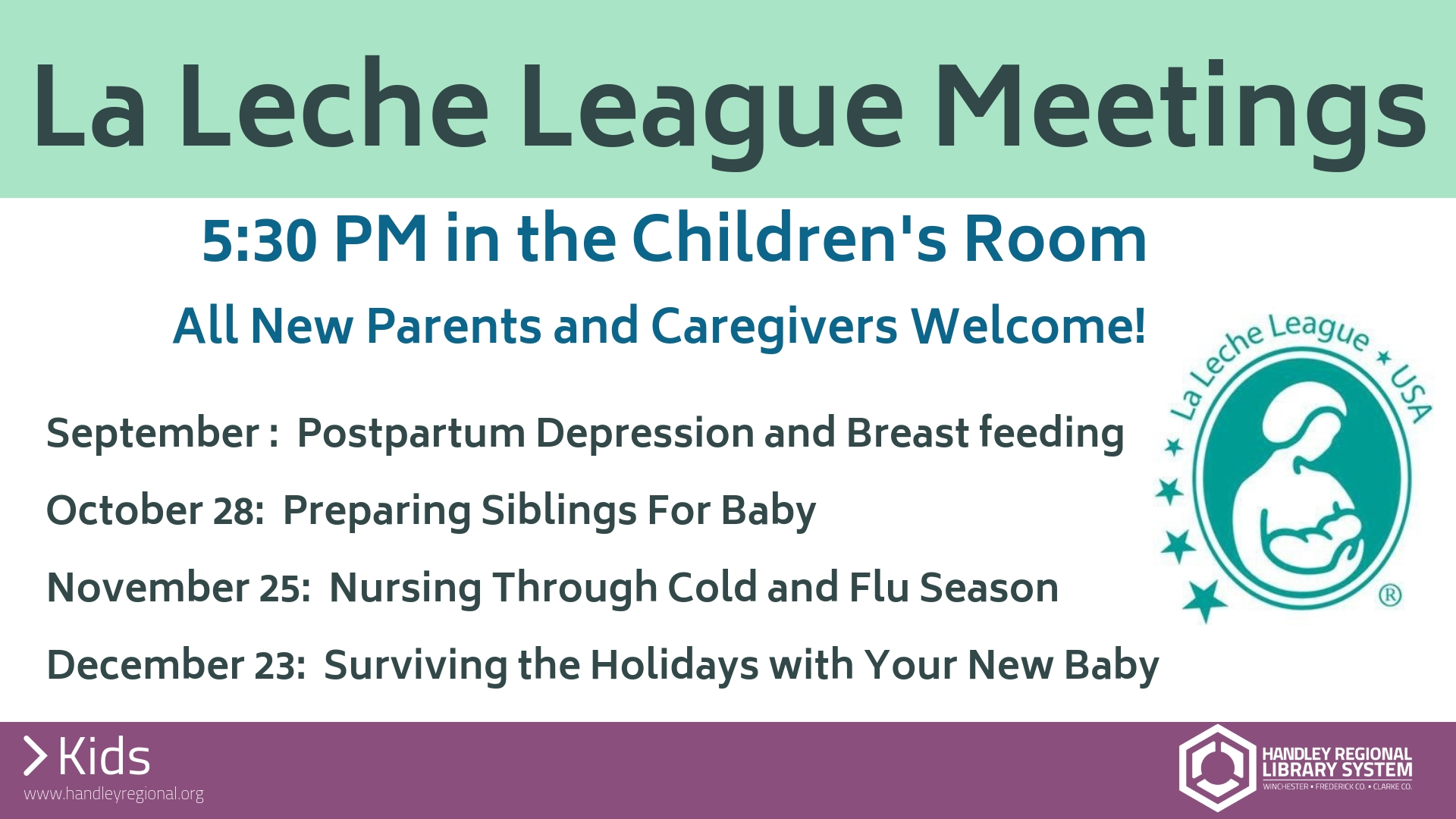 La Leche League Meetings

5:30 PM in the Children's Room

All New Parents and Caregivers Welcome!

September : Postpartum Depression and Breast feeding

October 28: Preparing Siblings For Baby

November 25: Nursing Through Cold and Flu Season

December 23: Surviving the Holidays with Your New Baby

La Leche League ★ USA

®

> Kids

www.handleyregional.org

HANDLEY REGIONAL LIBRARY SYSTEM
WINCHESTER • FREDERICK CO. • CLARKE CO.